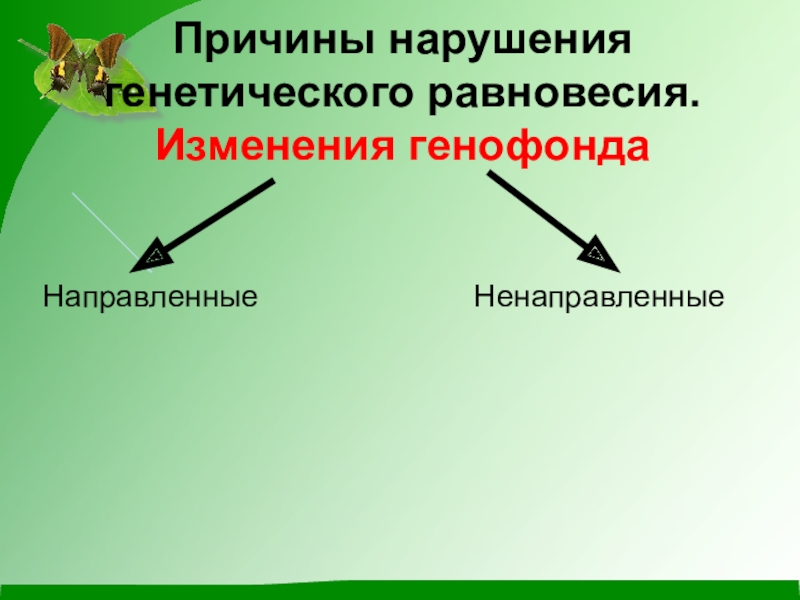 Причины нарушения генетического равновесия.
Изменения генофонда

Направленные

Ненаправленные